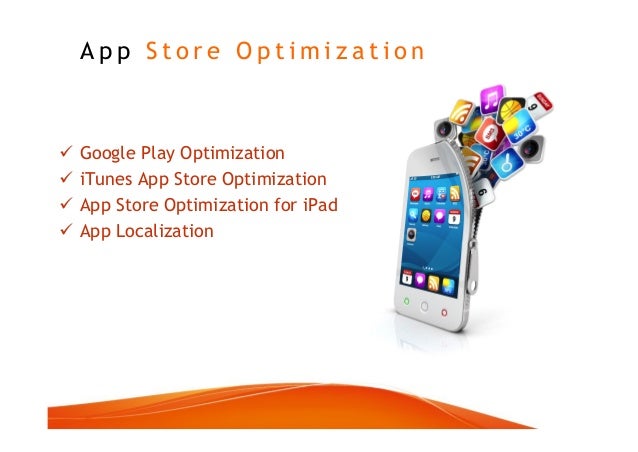 App Store Optimization

✓ Google Play Optimization
✓ iTunes App Store Optimization
✓ App Store Optimization for iPad
✓ App Localization